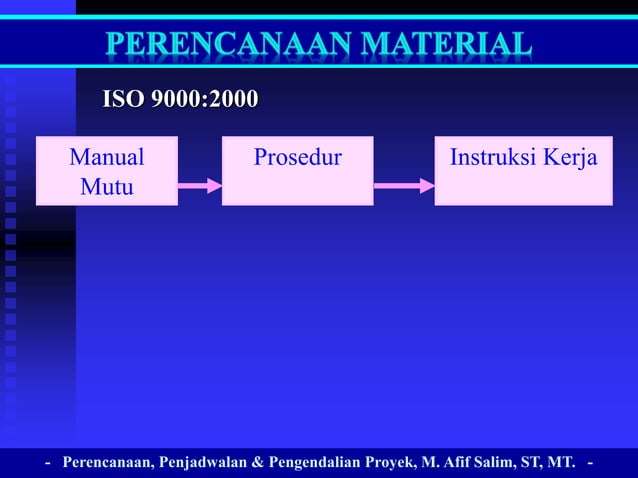 PERENCANAAN MATERIAL

ISO 9000:2000

Manual Mutu

Prosedur

Instruksi Kerja

- Perencanaan, Penjadwalan & Pengendalian Proyek, M. Afif Salim, ST, MT. -